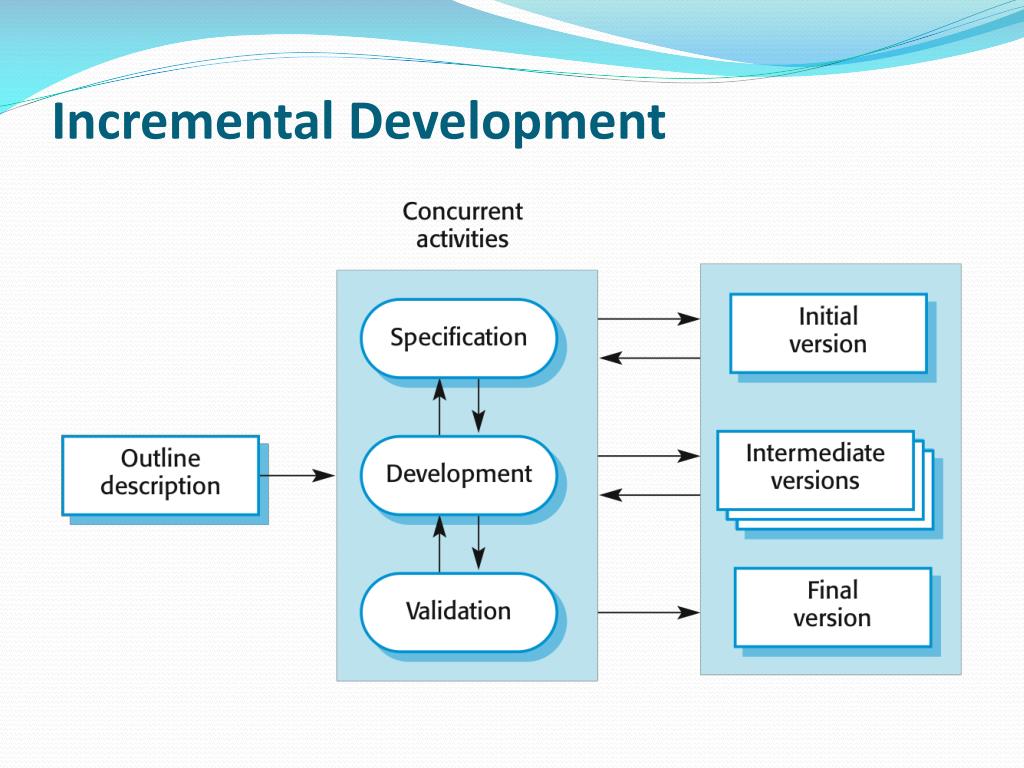 Incremental Development

Concurrent activities

Outline description

Specification

Development

Validation

Initial version

Intermediate versions

Final version